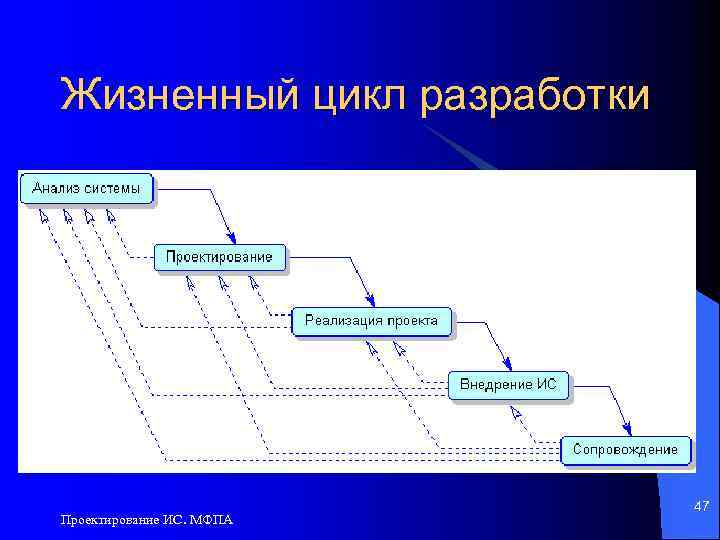 Жизненный цикл разработки

Анализ системы

Проектирование

Реализация проекта

Внедрение ИС

Сопровождение

Проектирование ИС. МФПА

47